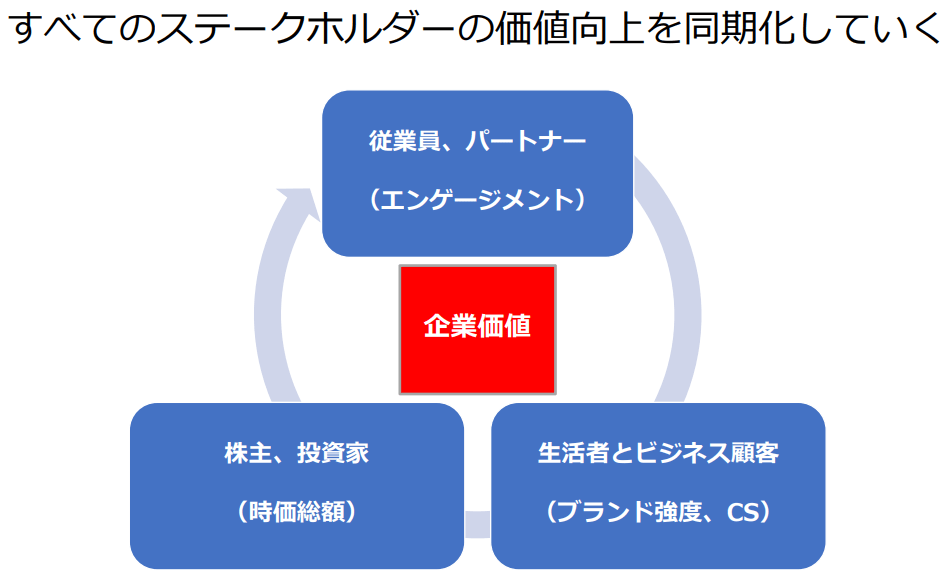 すべてのステークホルダーの価値向上を同期化していく

従業員、パートナー

（エンゲージメント）

企業価値

株主、投資家

（時価総額）

生活者とビジネス顧客

（ブランド強度、CS）